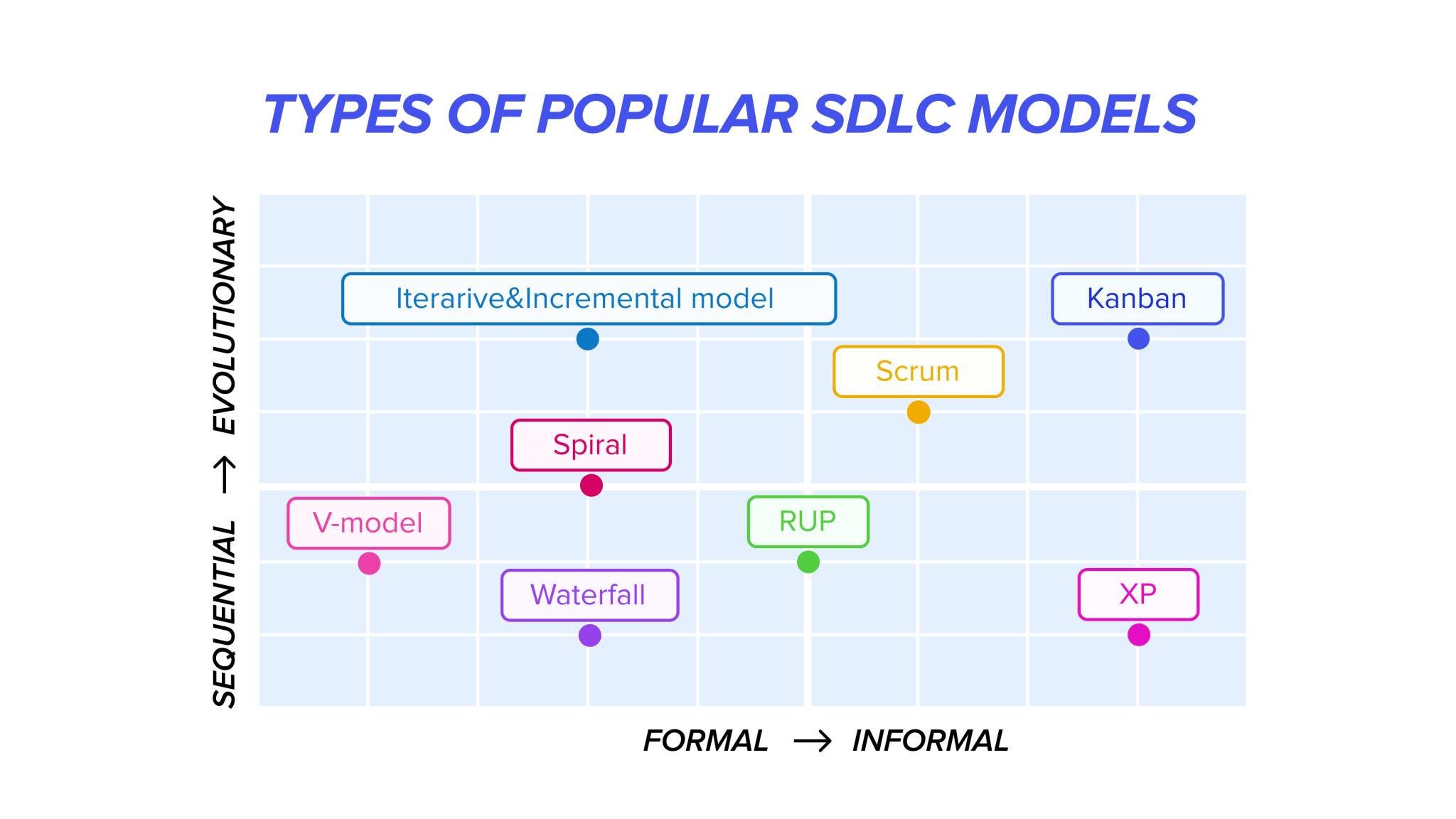 TYPES OF POPULAR SDLC MODELS

SEQUENTIAL → EVOLUTIONARY

Iterarive&Incremental model

Kanban

Scrum

Spiral

V-model

RUP

Waterfall

XP

FORMAL → INFORMAL